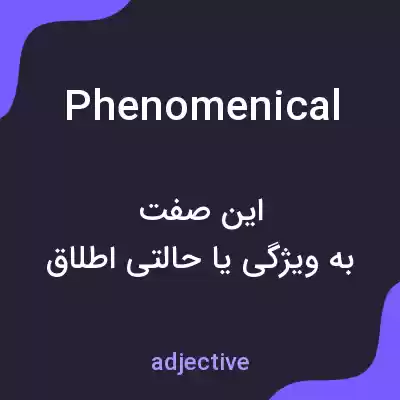 Phenomenical

این صفت
به ویژگی یا حالتی اطلاق

adjective